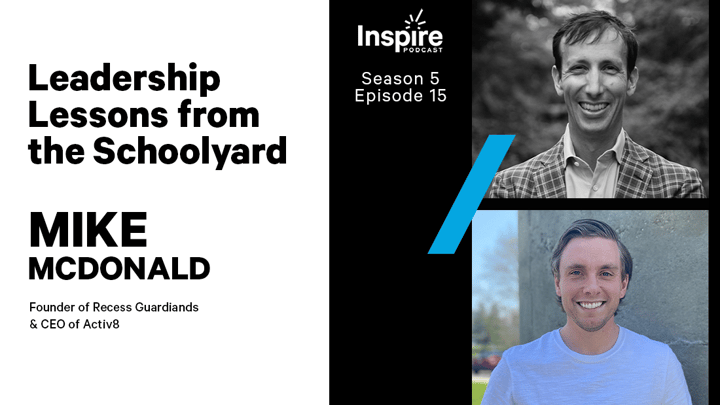 Leadership Lessons from the Schoolyard

MIKE MCDONALD

Founder of Recess Guardiands & CEO of Activ8

Inspire PODCAST

Season 5 Episode 15